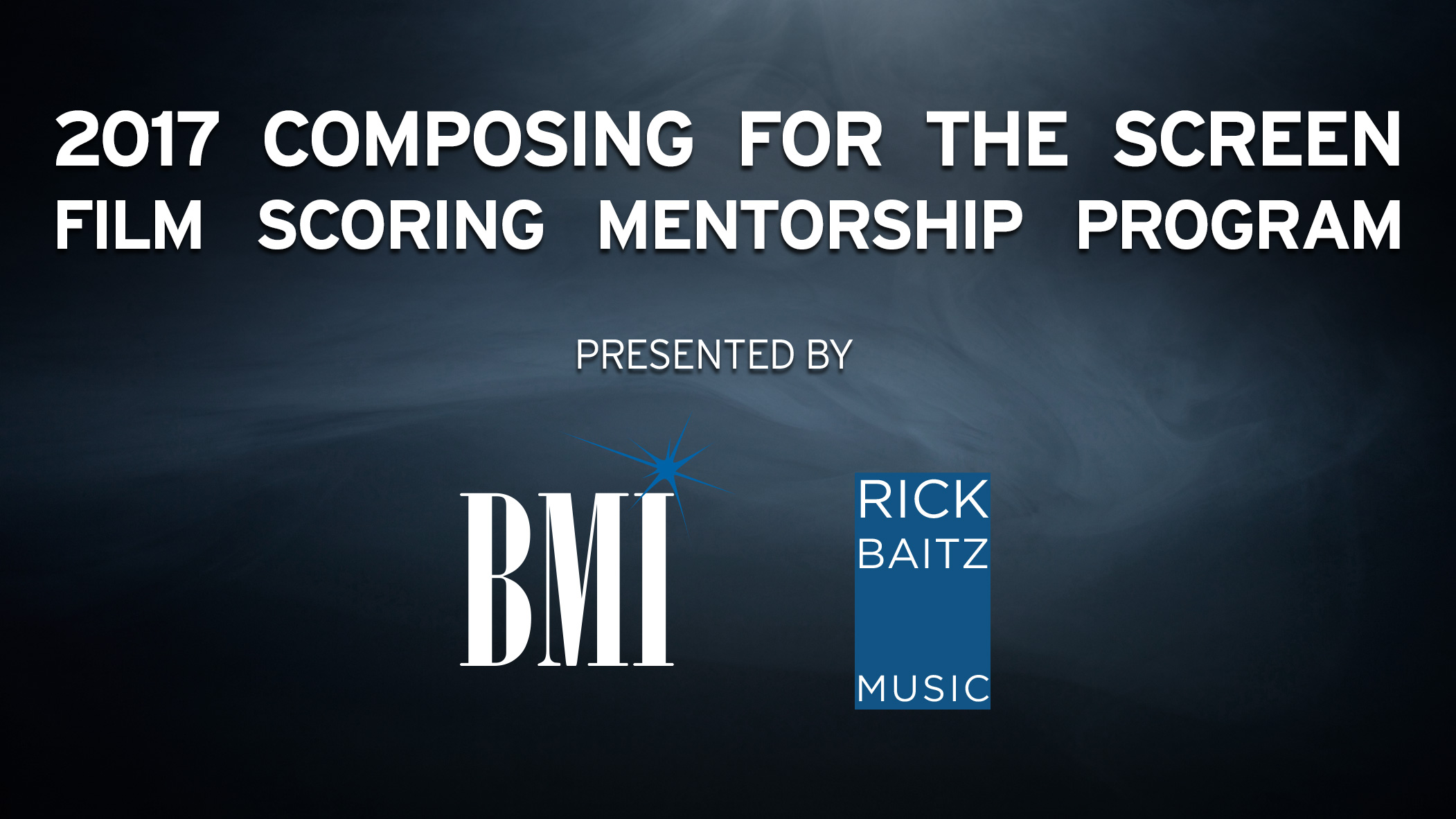 2017 COMPOSING FOR THE SCREEN
FILM SCORING MENTORSHIP PROGRAM

PRESENTED BY

BMI

RICK
BAITZ
MUSIC